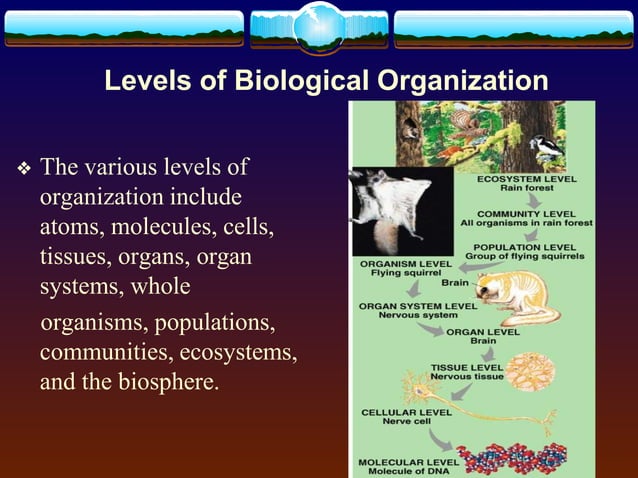 Levels of Biological Organization

❖ The various levels of organization include atoms, molecules, cells, tissues, organs, organ systems, whole organisms, populations, communities, ecosystems, and the biosphere.

ECOSYSTEM LEVEL
Rain forest

COMMUNITY LEVEL
All organisms in rain forest

POPULATION LEVEL
Group of flying squirrels

ORGANISM LEVEL
Flying squirrel

Brain

ORGAN SYSTEM LEVEL
Nervous system

ORGAN LEVEL
Brain

TISSUE LEVEL
Nervous tissue

CELLULAR LEVEL
Nerve cell

MOLECULAR LEVEL
Molecule of DNA